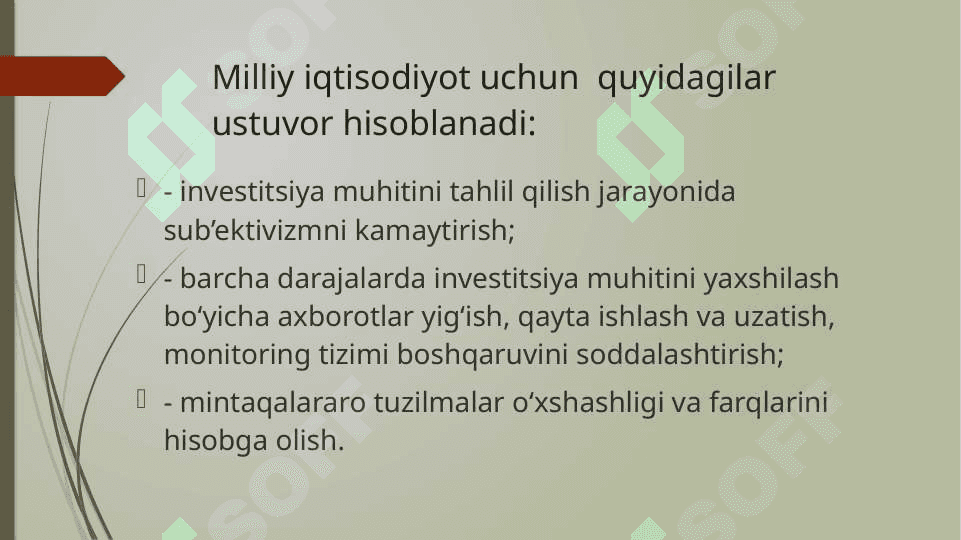 Milliy iqtisodiyot uchun quyidagilar ustuvor hisoblanadi:

- investitsiya muhitini tahlil qilish jarayonida sub’ektivizmni kamaytirish;

- barcha darajalarda investitsiya muhitini yaxshilash bo‘yicha axborotlar yig‘ish, qayta ishlash va uzatish, monitoring tizimi boshqaruvini soddalashtirish;

- mintaqalararo tuzilmalar o‘xshashligi va farqlarini hisobga olish.

SOFT
SOFT
SOFT
SOFT